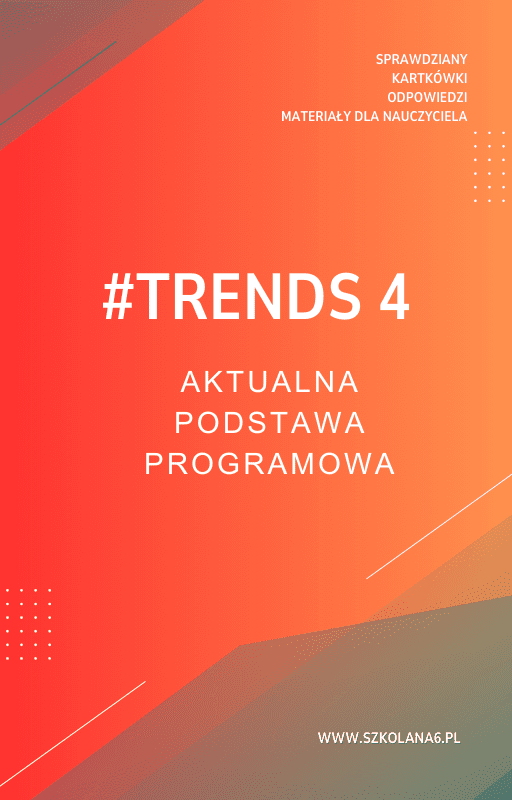 SPRAWDZIANY
KARTKÓWKI
ODPOWIEDZI
MATERIAŁY DLA NAUCZYCIELA

#TRENDS 4

AKTUALNA
PODSTAWA
PROGRAMOWA

WWW.SZKOLANA6.PL